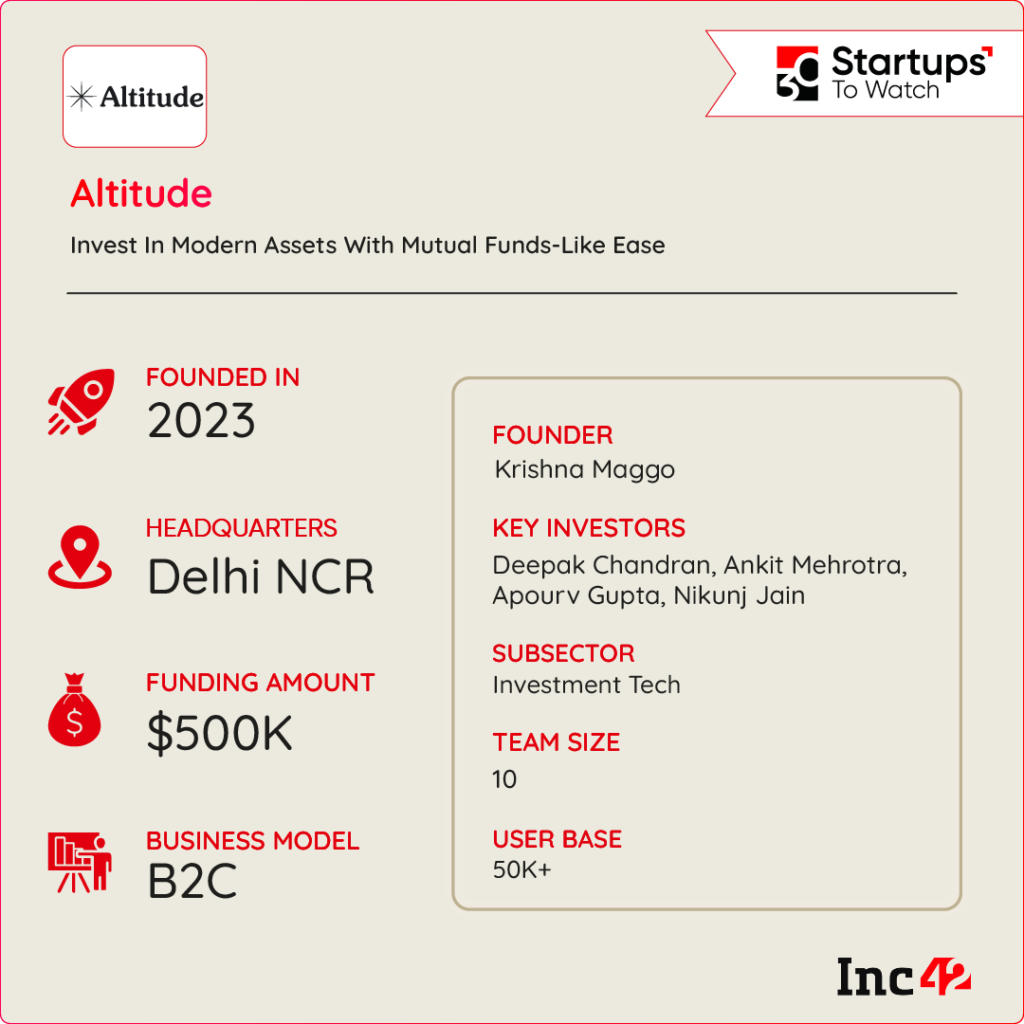 Altitude

30 Startups To Watch

Altitude

Invest In Modern Assets With Mutual Funds-Like Ease

FOUNDED IN
2023

HEADQUARTERS
Delhi NCR

FUNDING AMOUNT
$500K

BUSINESS MODEL
B2C

FOUNDER
Krishna Maggo

KEY INVESTORS
Deepak Chandran, Ankit Mehrotra, Apourv Gupta, Nikunj Jain

SUBSECTOR
Investment Tech

TEAM SIZE
10

USER BASE
50K+

Inc42